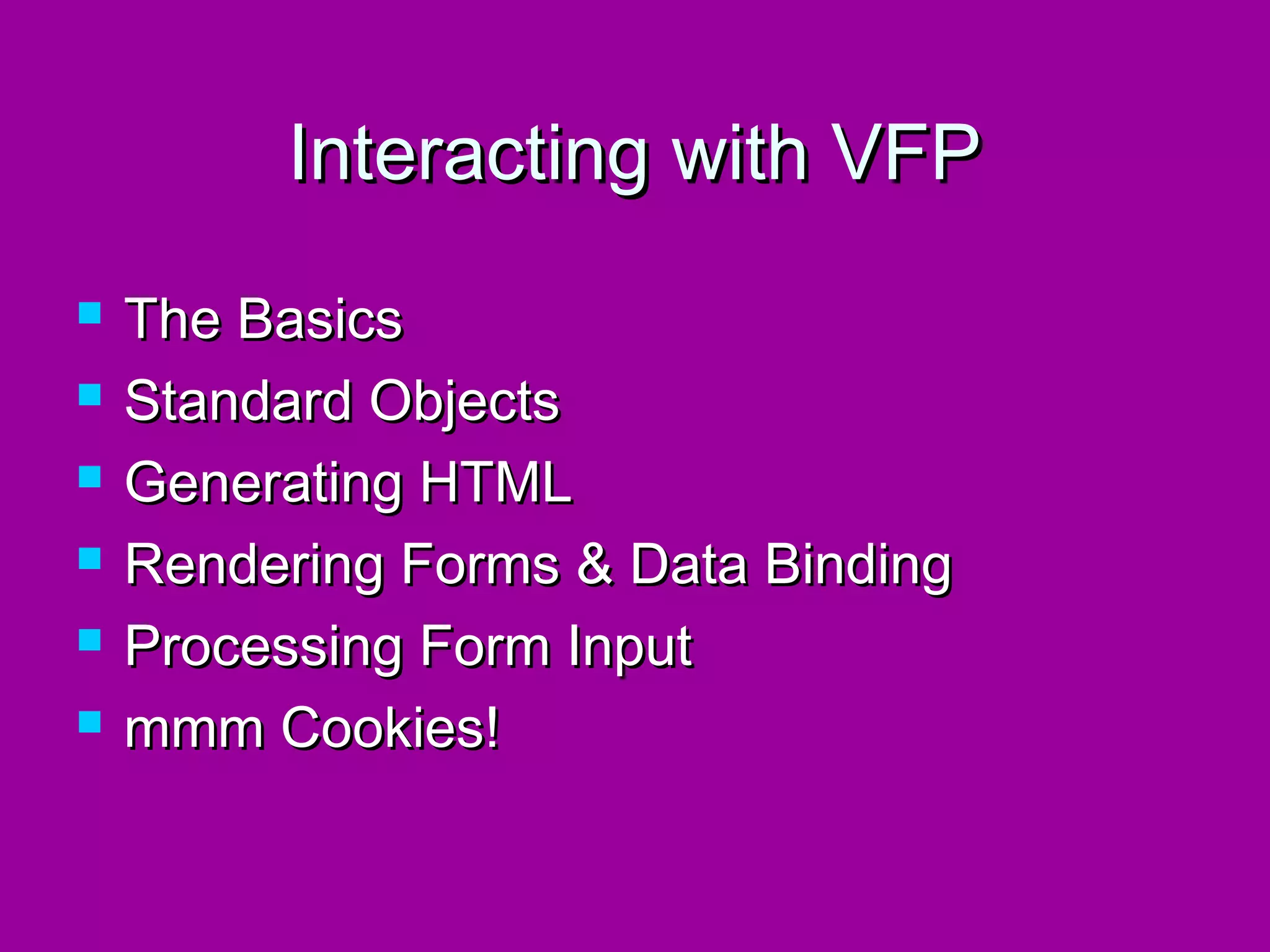 Interacting with VFP

- The Basics
- Standard Objects
- Generating HTML
- Rendering Forms & Data Binding
- Processing Form Input
- mmm Cookies!